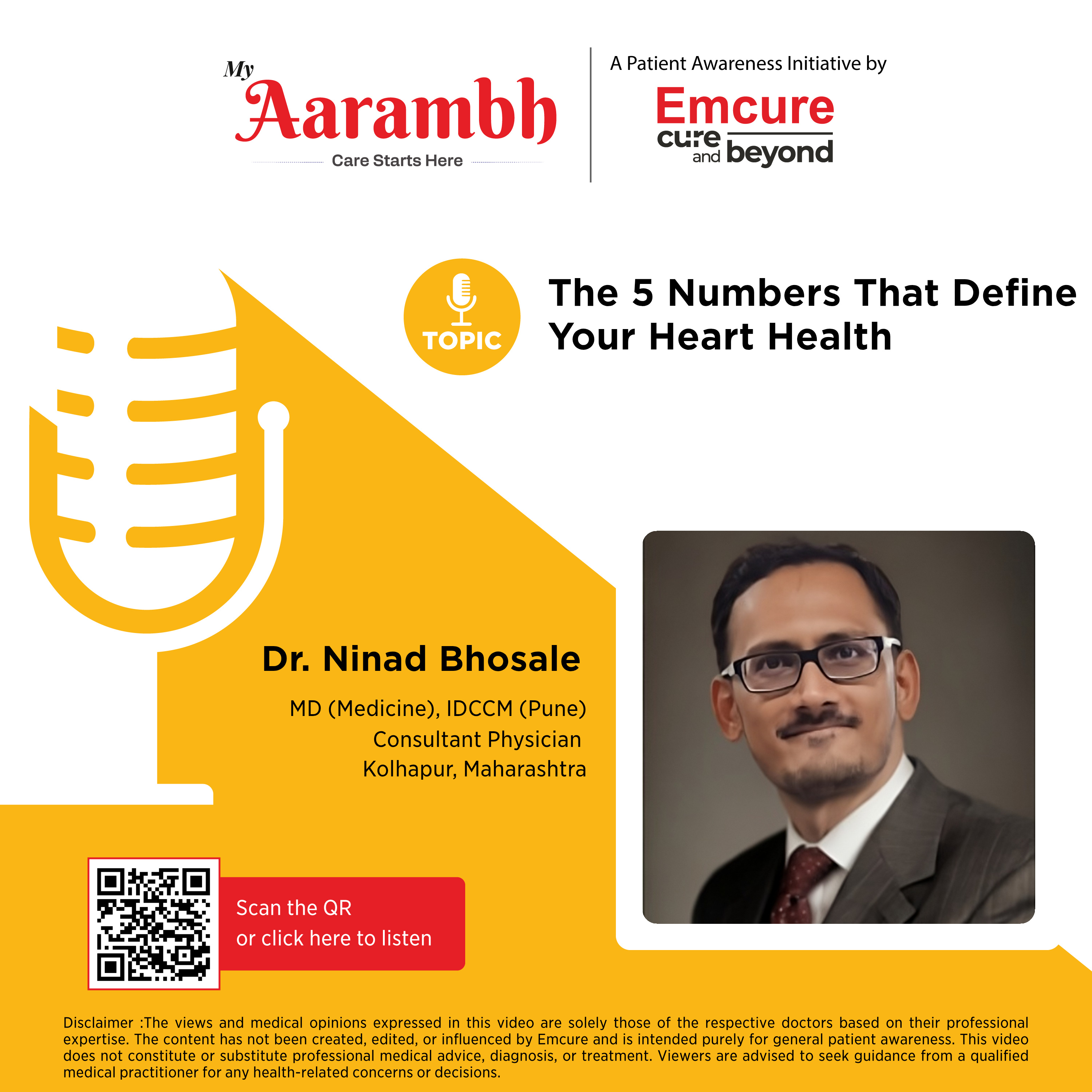 My Aarambh
Care Starts Here

A Patient Awareness Initiative by
Emcure
cure and beyond

TOPIC

The 5 Numbers That Define Your Heart Health

Dr. Ninad Bhosale

MD (Medicine), IDCCM (Pune)
Consultant Physician
Kolhapur, Maharashtra

Scan the QR
or click here to listen

Disclaimer :The views and medical opinions expressed in this video are solely those of the respective doctors based on their professional expertise. The content has not been created, edited, or influenced by Emcure and is intended purely for general patient awareness. This video does not constitute or substitute professional medical advice, diagnosis, or treatment. Viewers are advised to seek guidance from a qualified medical practitioner for any health-related concerns or decisions.